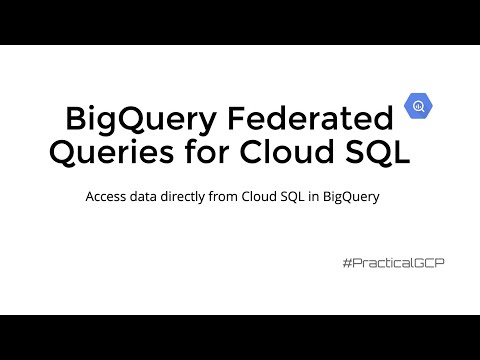 BigQuery Federated Queries for Cloud SQL

Access data directly from Cloud SQL in BigQuery

#PracticalGCP